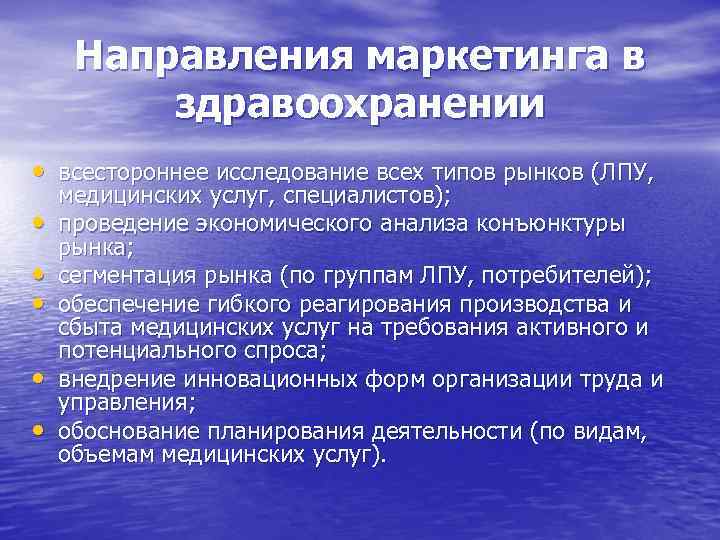 Направления маркетинга в здравоохранении

• всестороннее исследование всех типов рынков (ЛПУ, медицинских услуг, специалистов);
• проведение экономического анализа конъюнктуры рынка;
• сегментация рынка (по группам ЛПУ, потребителей);
• обеспечение гибкого реагирования производства и сбыта медицинских услуг на требования активного и потенциального спроса;
• внедрение инновационных форм организации труда и управления;
• обоснование планирования деятельности (по видам, объемам медицинских услуг).